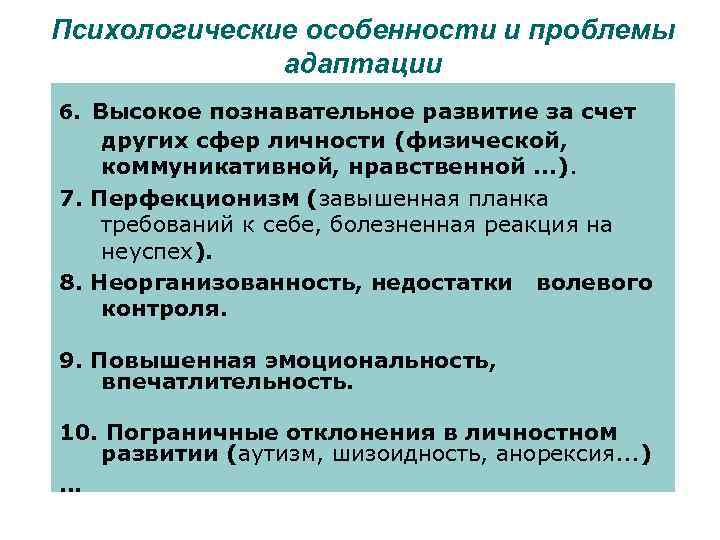 Психологические особенности и проблемы адаптации

6. Высокое познавательное развитие за счет других сфер личности (физической, коммуникативной, нравственной ...).

7. Перфекционизм (завышенная планка требований к себе, болезненная реакция на неуспех).

8. Неорганизованность, недостатки волевого контроля.

9. Повышенная эмоциональность, впечатлительность.

10. Пограничные отклонения в личностном развитии (аутизм, шизоидность, анорексия...)

...